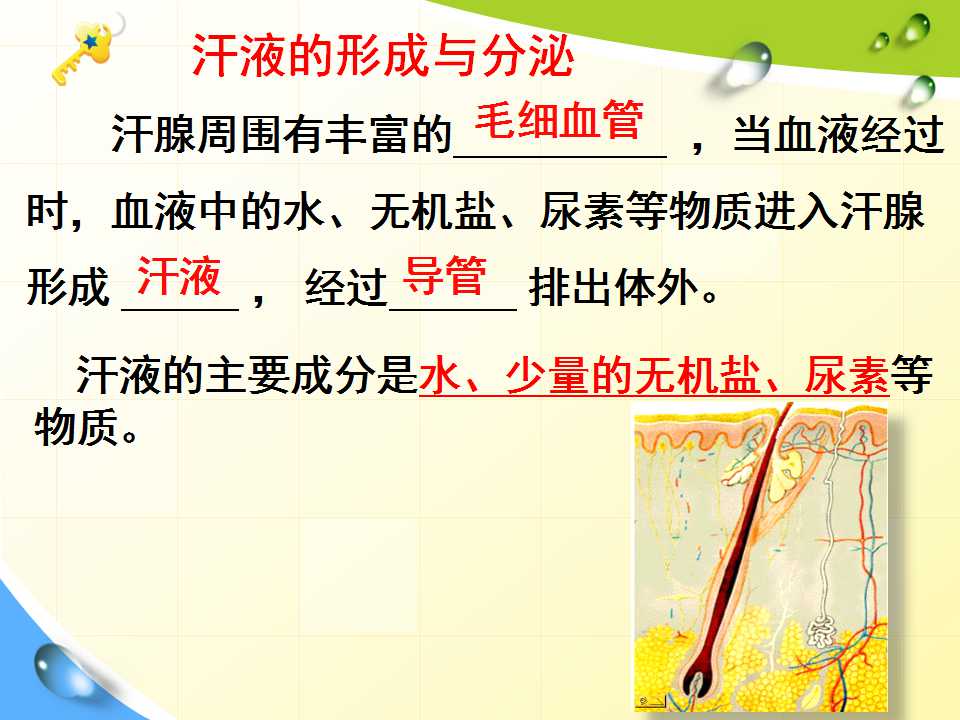 汗液的形成与分泌

汗腺周围有丰富的毛细血管，当血液经过时，血液中的水、无机盐、尿素等物质进入汗腺形成汗液，经过导管排出体外。

汗液的主要成分是水、少量的无机盐、尿素等物质。